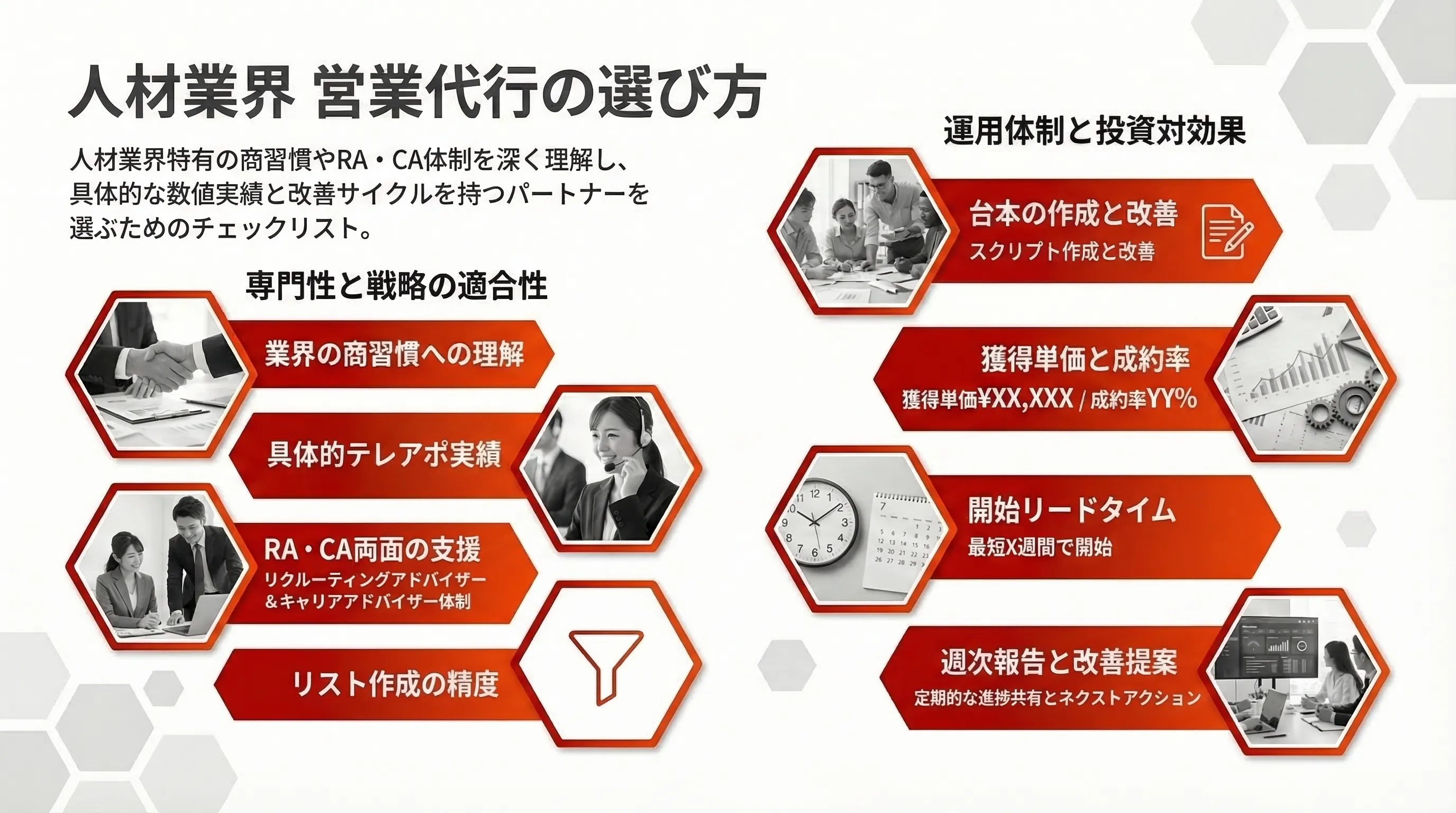 人材業界 営業代行の選び方

人材業界特有の商習慣やRA・CA体制を深く理解し、具体的な数値実績と改善サイクルを持つパートナーを選ぶためのチェックリスト。

専門性と戦略の適合性

業界の商習慣への理解

具体的テレアポ実績

RA・CA両面の支援
リクルーティングアドバイザー＆キャリアアドバイザー体制

リスト作成の精度

運用体制と投資対効果

台本の作成と改善
スクリプト作成と改善

獲得単価と成約率
獲得単価¥XX,XXX / 成約率YY%

開始リードタイム
最短X週間で開始

週次報告と改善提案
定期的な進捗共有とネクストアクション